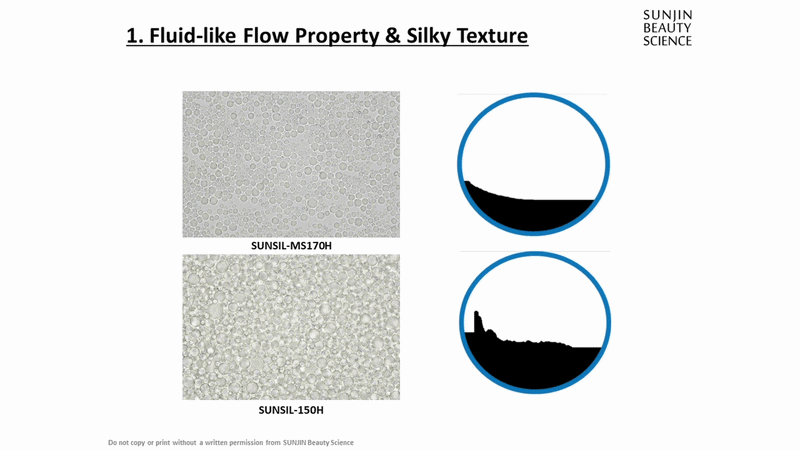 1. Fluid-like Flow Property & Silky Texture

SUNJIN BEAUTY SCIENCE

SUNSIL-MS170H

SUNSIL-150H

Do not copy or print without a written permission from SUNJIN Beauty Science